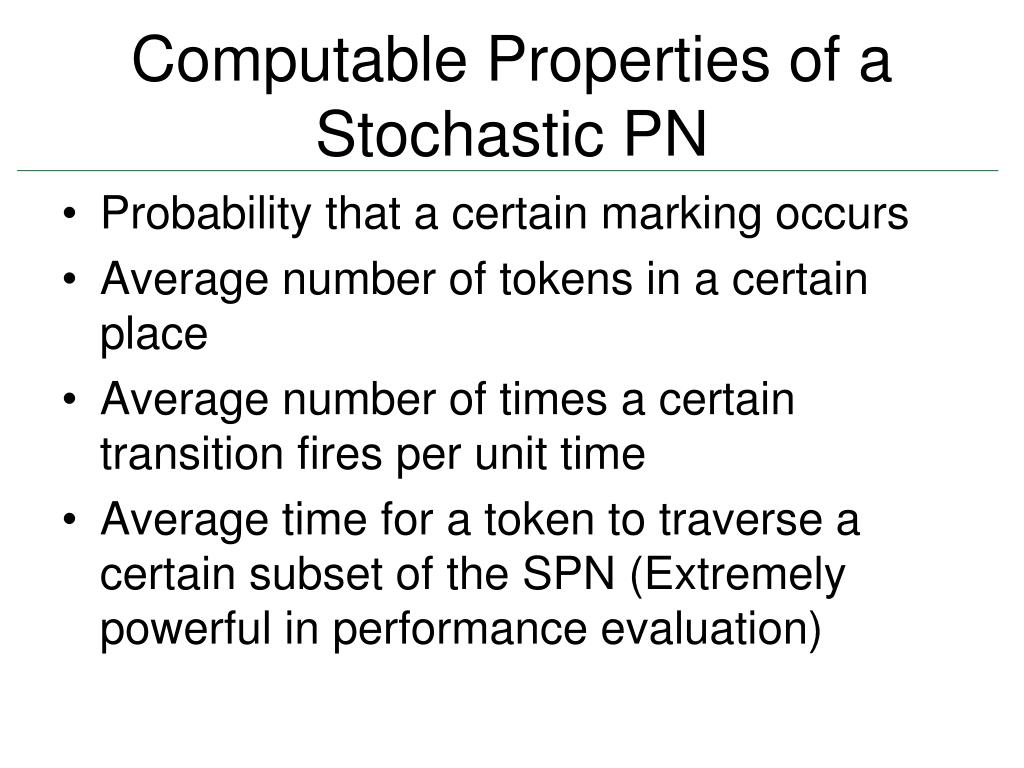 Computable Properties of a Stochastic PN

• Probability that a certain marking occurs
• Average number of tokens in a certain place
• Average number of times a certain transition fires per unit time
• Average time for a token to traverse a certain subset of the SPN (Extremely powerful in performance evaluation)